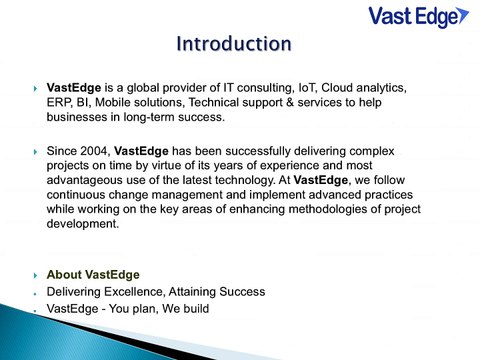 Vast Edge

Introduction

VastEdge is a global provider of IT consulting, IoT, Cloud analytics, ERP, BI, Mobile solutions, Technical support & services to help businesses in long-term success.

Since 2004, VastEdge has been successfully delivering complex projects on time by virtue of its years of experience and most advantageous use of the latest technology. At VastEdge, we follow continuous change management and implement advanced practices while working on the key areas of enhancing methodologies of project development.

About VastEdge

Delivering Excellence, Attaining Success

VastEdge - You plan, We build